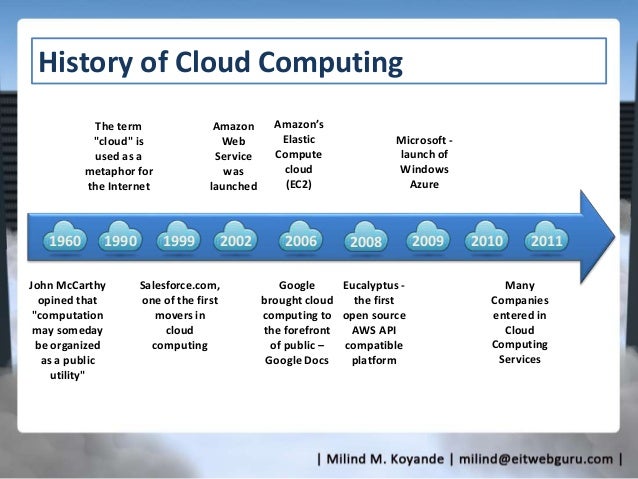 History of Cloud Computing

The term "cloud" is used as a metaphor for the Internet

Amazon Web Service was launched

Amazon's Elastic Compute cloud (EC2)

Microsoft - launch of Windows Azure

1960

1990

1999

2002

2006

2008

2009

2010

2011

John McCarthy opined that "computation may someday be organized as a public utility"

Salesforce.com, one of the first movers in cloud computing

Google brought cloud computing to the forefront of public – Google Docs

Eucalyptus - the first open source AWS API compatible platform

Many Companies entered in Cloud Computing Services

| Milind M. Koyande | milind@eitwebguru.com |